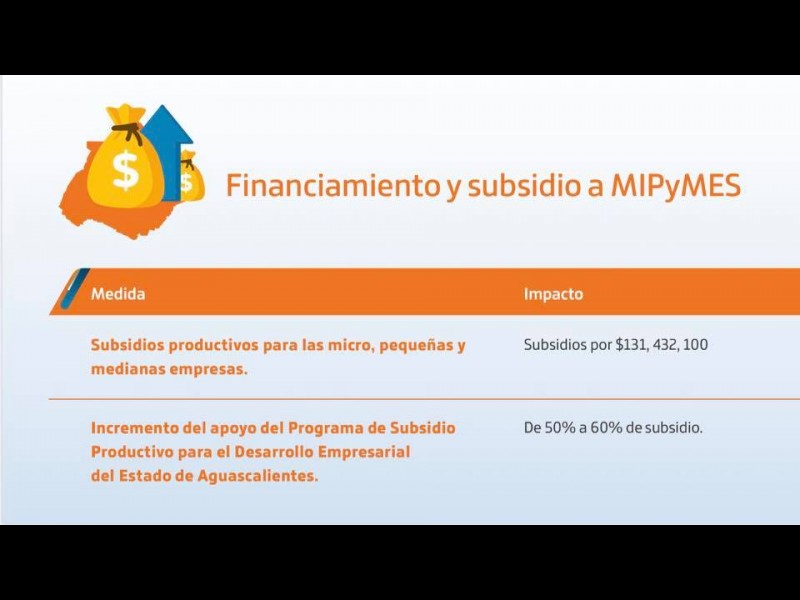 Financiamiento y subsidio a MIPyMES

| Medida | Impacto |
|---|---|
| Subsidios productivos para las micro, pequeñas y medianas empresas. | Subsidios por $131, 432, 100 |
| Incremento del apoyo del Programa de Subsidio Productivo para el Desarrollo Empresarial del Estado de Aguascalientes. | De 50% a 60% de subsidio. |